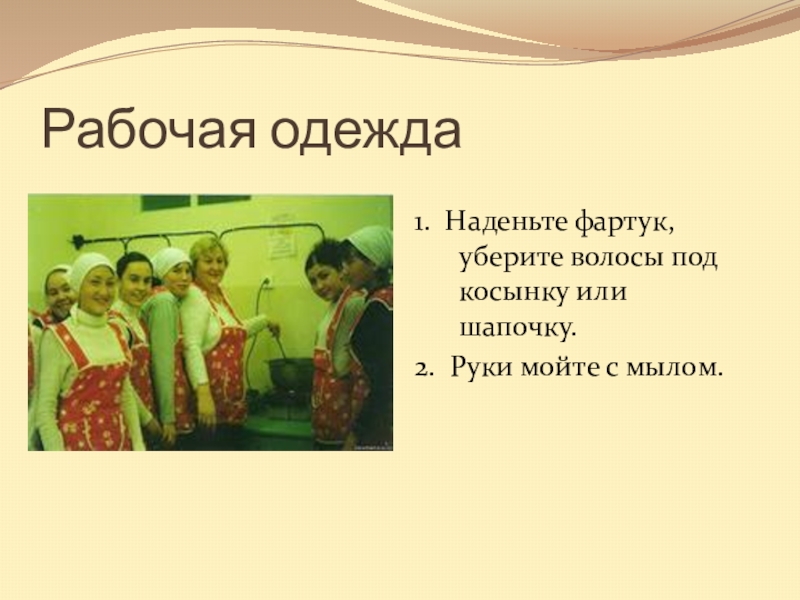 Рабочая одежда

1. Наденьте фартук, уберите волосы под косынку или шапочку.

2. Руки мойте с мылом.